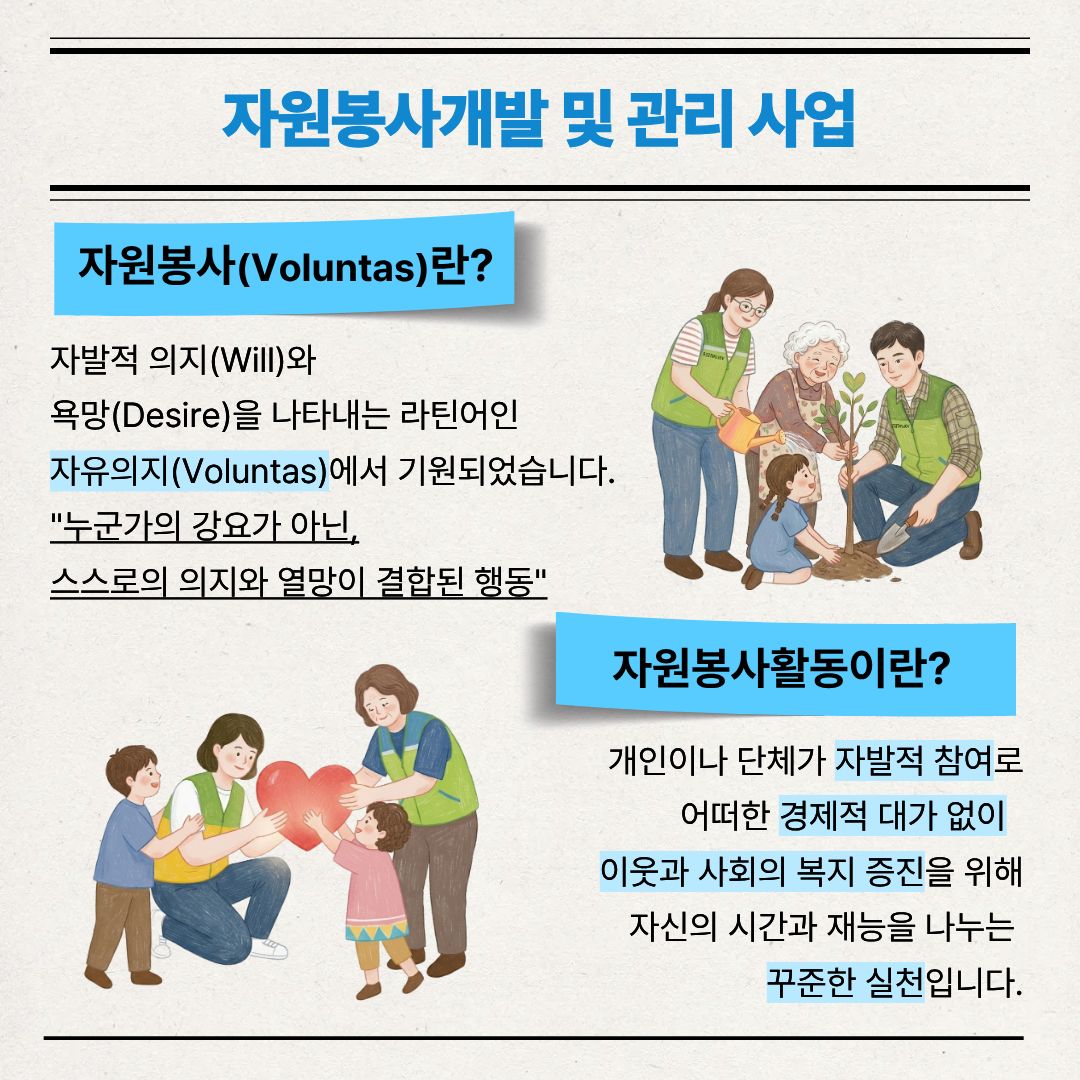 자원봉사개발 및 관리 사업

자원봉사(Voluntas)란?

자발적 의지(Will)와
욕망(Desire)을 나타내는 라틴어인
자유의지(Voluntas)에서 기원되었습니다.
"누군가의 강요가 아닌,
스스로의 의지와 열망이 결합된 행동"

자원봉사활동이란?

개인이나 단체가 자발적 참여로
어떠한 경제적 대가 없이
이웃과 사회의 복지 증진을 위해
자신의 시간과 재능을 나누는
꾸준한 실천입니다.